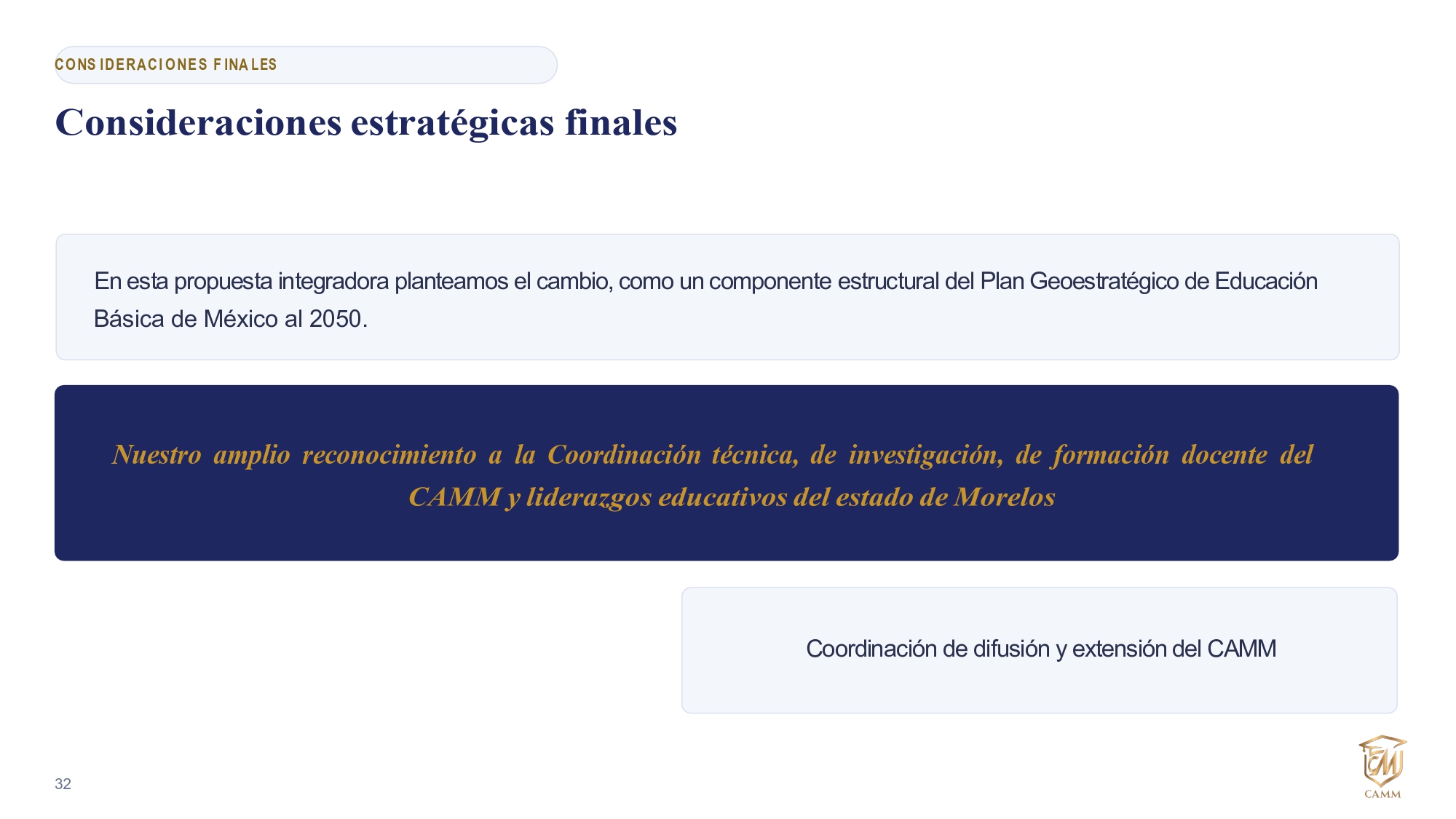 CONSIDERACIONES FINALES

Consideraciones estratégicas finales

En esta propuesta integradora planteamos el cambio, como un componente estructural del Plan Geoestratégico de Educación Básica de México al 2050.

Nuestro amplio reconocimiento a la Coordinación técnica, de investigación, de formación docente del CAMM y liderazgos educativos del estado de Morelos

Coordinación de difusión y extensión del CAMM

32

CAMM